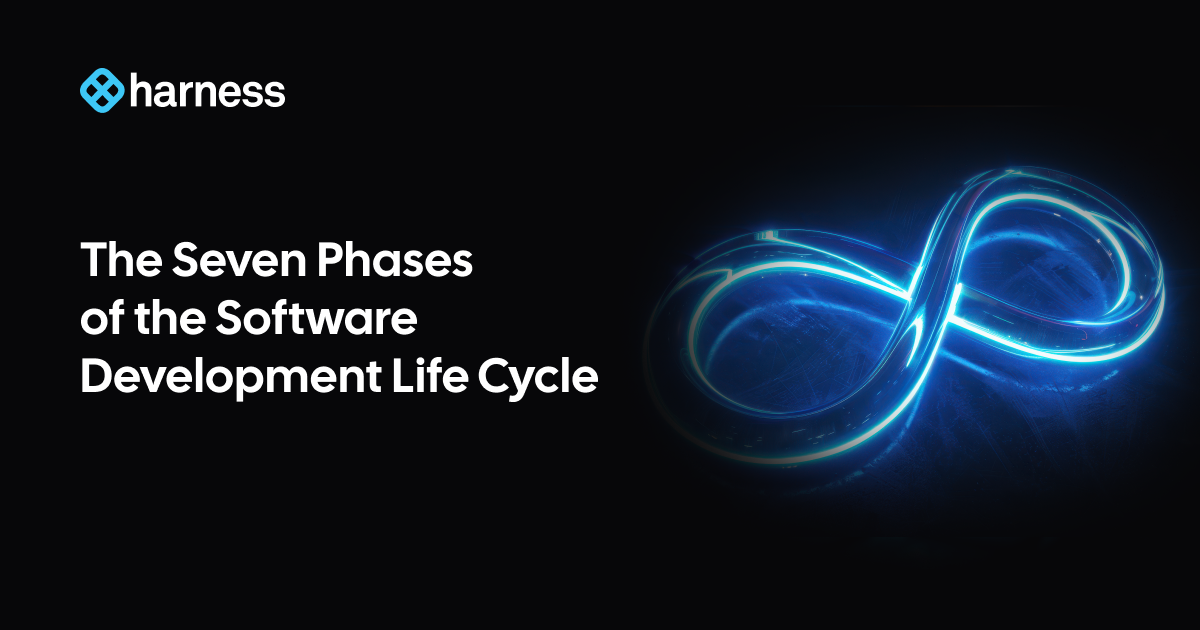 harness

The Seven Phases of the Software Development Life Cycle